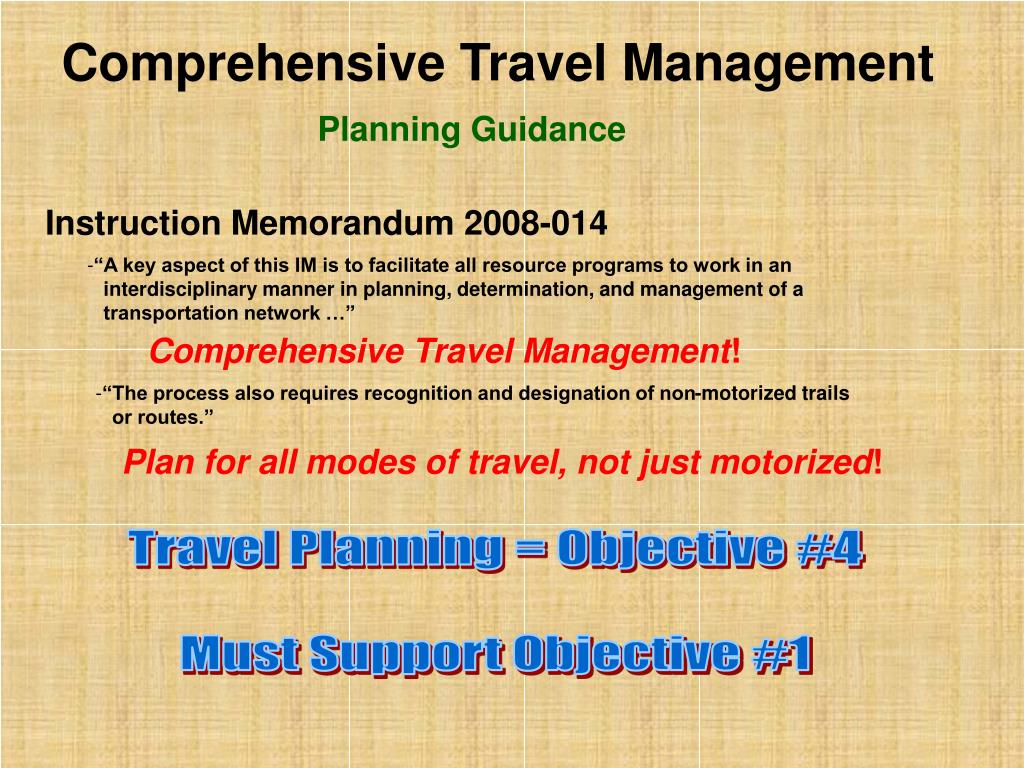 Comprehensive Travel Management

Planning Guidance

Instruction Memorandum 2008-014

-“A key aspect of this IM is to facilitate all resource programs to work in an interdisciplinary manner in planning, determination, and management of a transportation network …”

Comprehensive Travel Management!

-“The process also requires recognition and designation of non-motorized trails or routes.”

Plan for all modes of travel, not just motorized!

Travel Planning = Objective #4

Must Support Objective #1